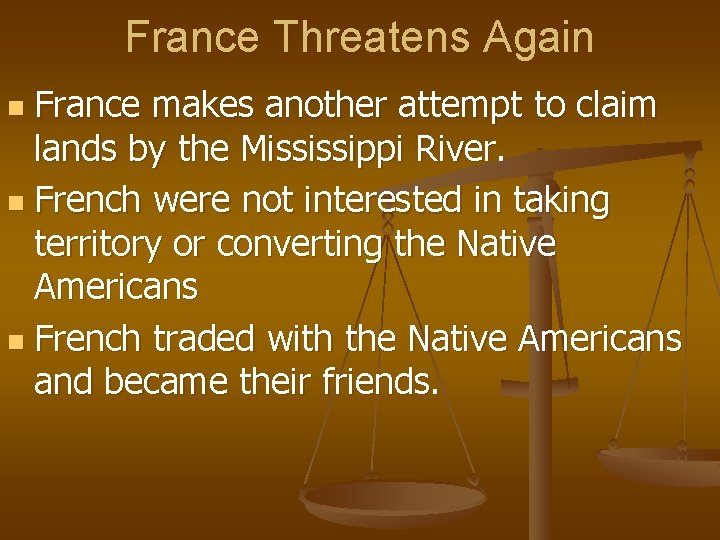 France Threatens Again

- France makes another attempt to claim lands by the Mississippi River.
- French were not interested in taking territory or converting the Native Americans
- French traded with the Native Americans and became their friends.